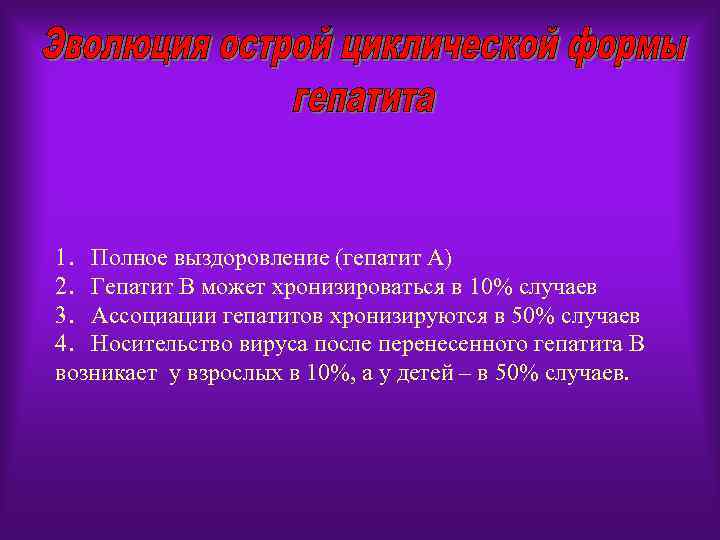 Эволюция острой циклической формы гепатита

1. Полное выздоровление (гепатит А)
2. Гепатит В может хронизироваться в 10% случаев
3. Ассоциации гепатитов хронизируются в 50% случаев
4. Носительство вируса после перенесенного гепатита В возникает у взрослых в 10%, а у детей – в 50% случаев.